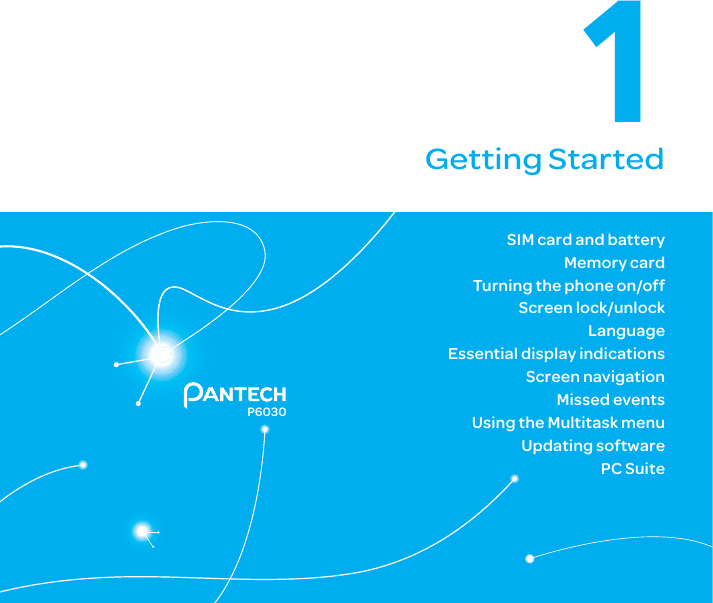 1

Getting Started

SIM card and battery
Memory card
Turning the phone on/off
Screen lock/unlock
Language
Essential display indications
Screen navigation
Missed events
Using the Multitask menu
Updating software
PC Suite

PANTECH
P6030